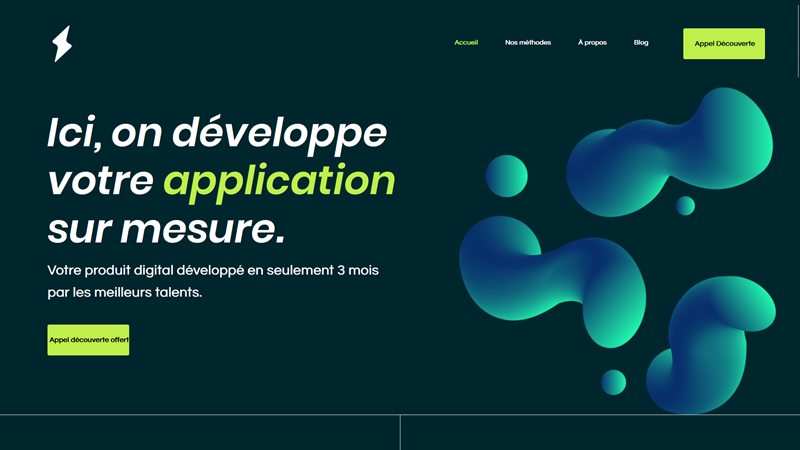 Accueil Nos méthodes À propos Blog Appel Découverte

Ici, on développe votre application sur mesure.

Votre produit digital développé en seulement 3 mois par les meilleurs talents.

Appel découverte offert